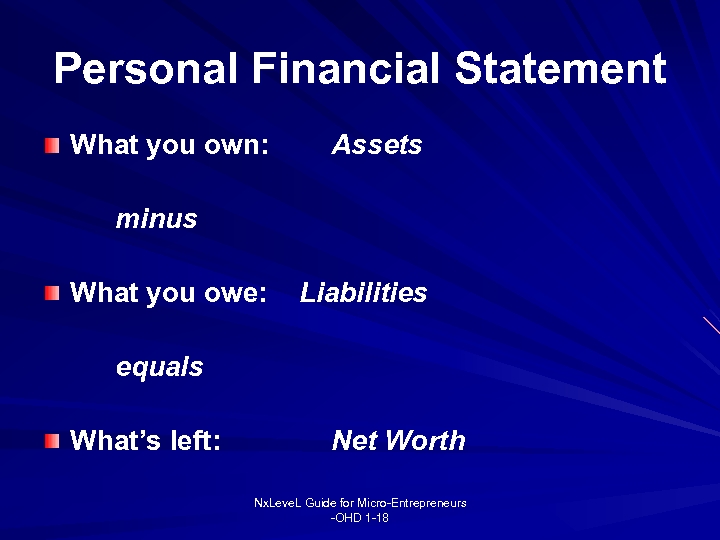 Personal Financial Statement

What you own: Assets

minus

What you owe: Liabilities

equals

What's left: Net Worth

NxLeveL Guide for Micro-Entrepreneurs -OHD 1-18